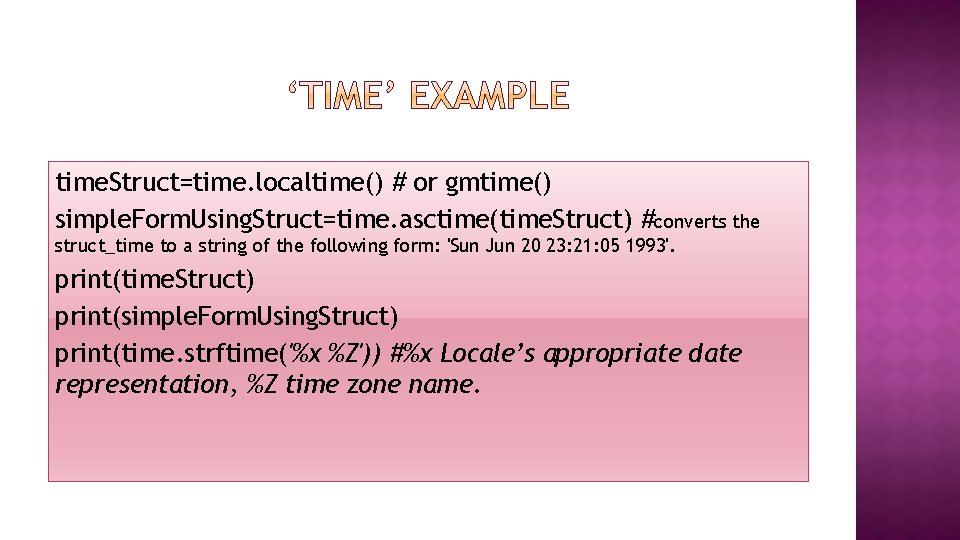 ‘TIME’ EXAMPLE

timeStruct=time.localtime() # or gmtime()
simpleFormUsingStruct=time.asctime(timeStruct) #converts the struct_time to a string of the following form: 'Sun Jun 20 23:21:05 1993'.
print(timeStruct)
print(simpleFormUsingStruct)
print(time.strftime('%x %Z')) #%x Locale’s appropriate date representation, %Z time zone name.